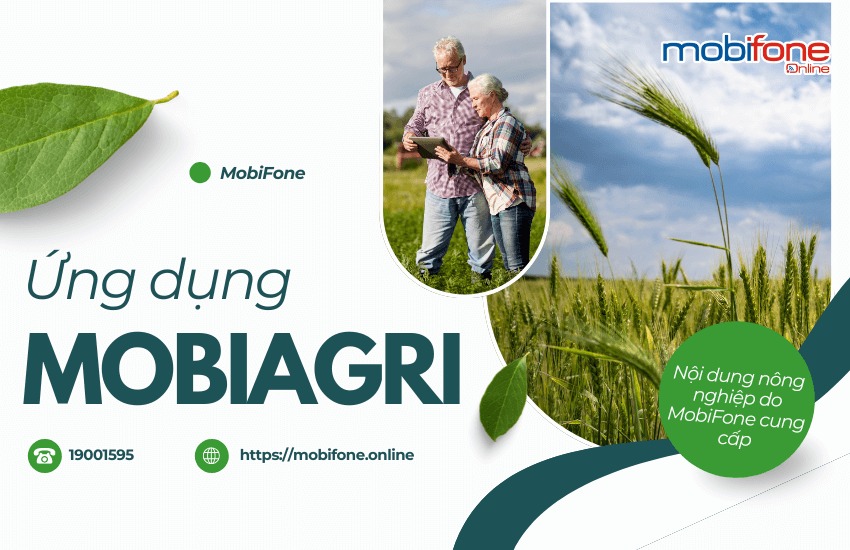 mobifone Online

MobiFone

Ứng dụng

MOBIAGRI

Nội dung nông nghiệp do MobiFone cung cấp

19001595

https://mobifone.online